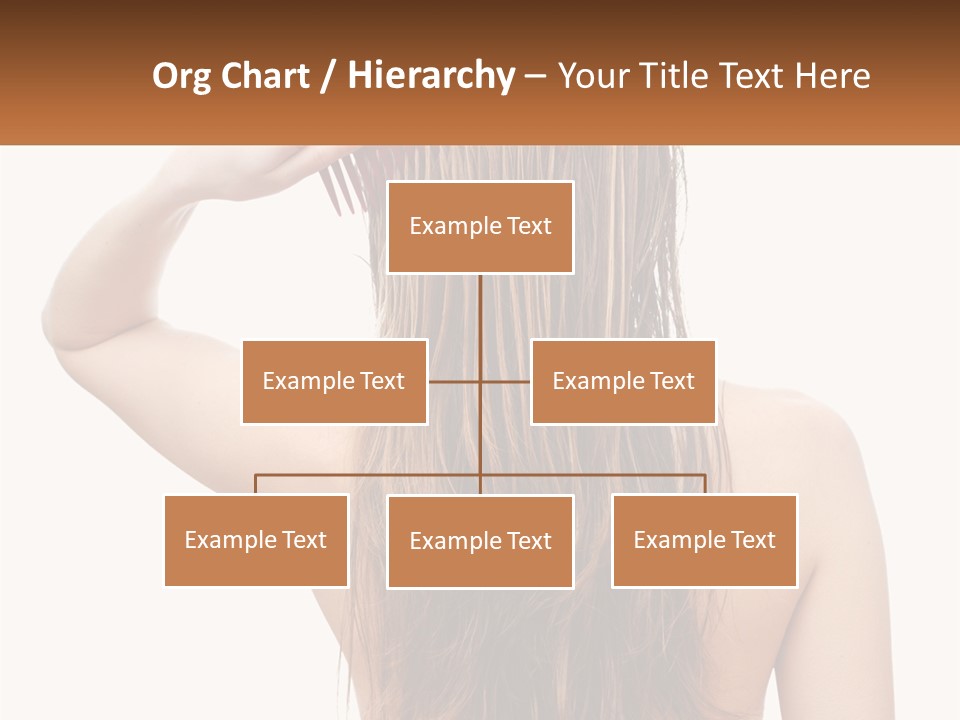 Org Chart / Hierarchy – Your Title Text Here

Example Text

Example Text

Example Text

Example Text

Example Text

Example Text